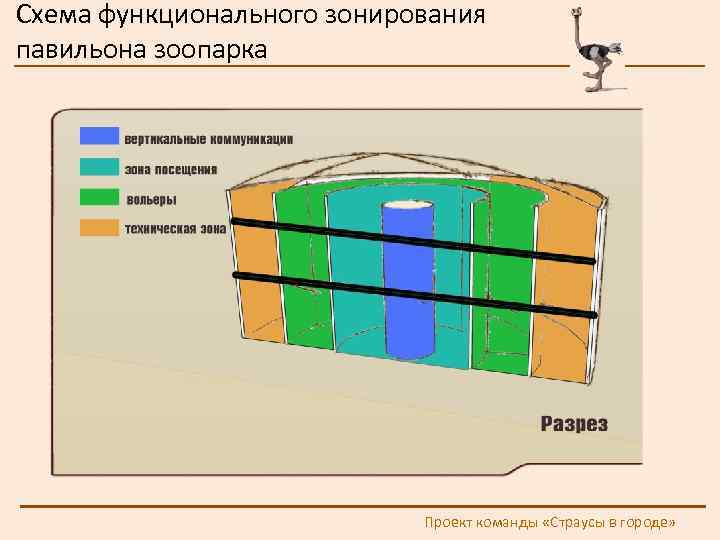 Схема функционального зонирования павильона зоопарка

вертикальные коммуникации

зона посещения

вольеры

техническая зона

Разрез

Проект команды «Страусы в городе»